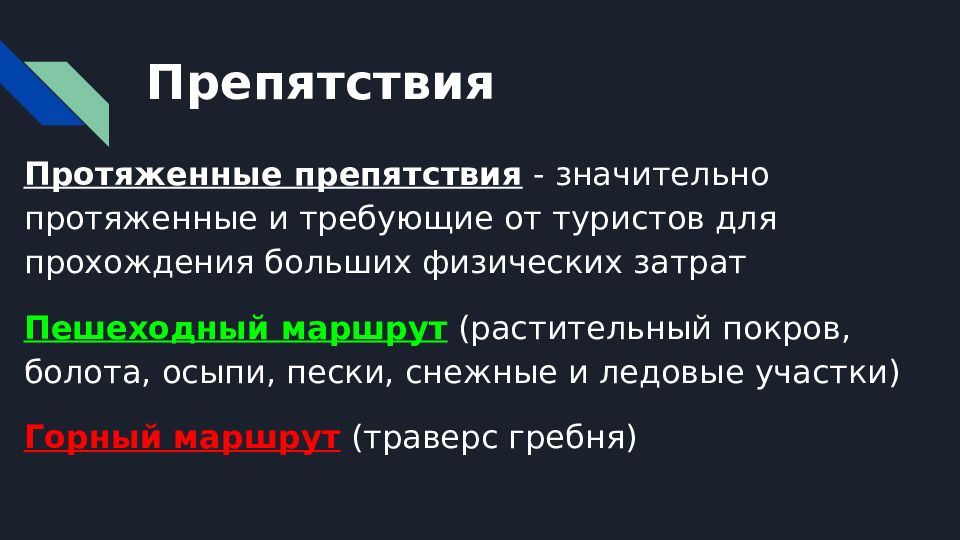 Препятствия

Протяженные препятствия - значительно протяженные и требующие от туристов для прохождения больших физических затрат

Пешеходный маршрут (растительный покров, болота, осыпи, пески, снежные и ледовые участки)

Горный маршрут (траверс гребня)